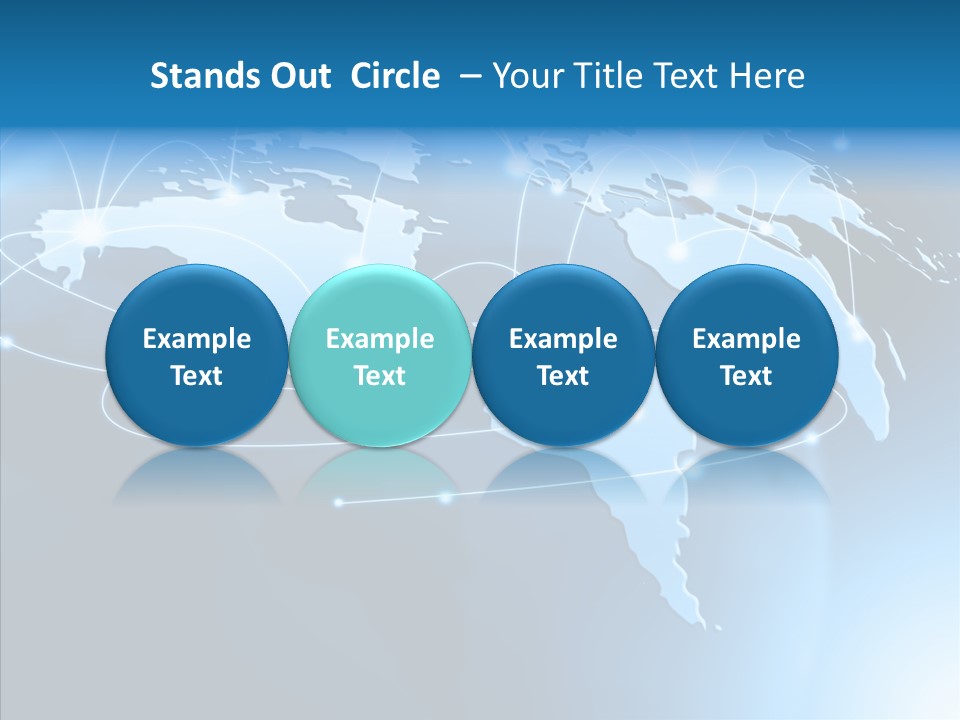 Stands Out Circle – Your Title Text Here

Example Text

Example Text

Example Text

Example Text